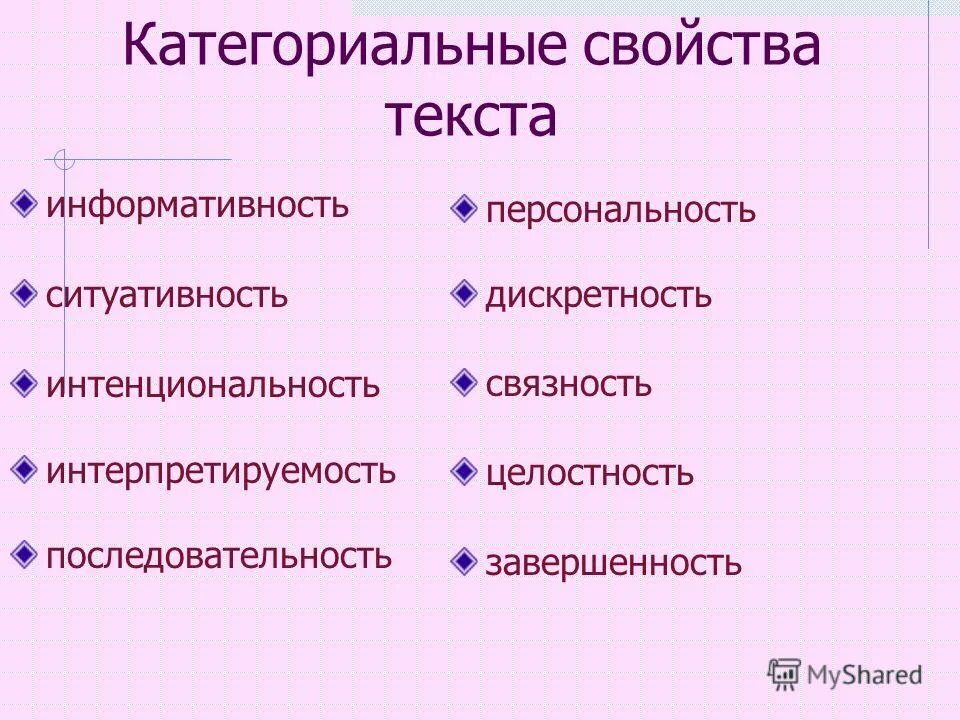 Категориальные свойства текста

информативность

ситуативность

интенциональность

интерпретируемость

последовательность

персональность

дискретность

связность

целостность

завершенность

MyShared